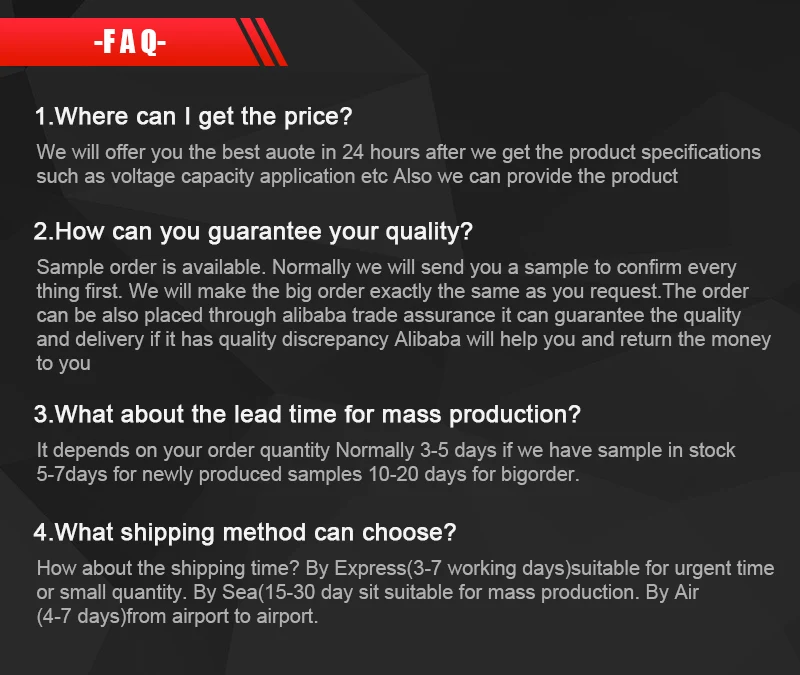 -FAQ-

1.Where can I get the price?

We will offer you the best auote in 24 hours after we get the product specifications such as voltage capacity application etc Also we can provide the product

2.How can you guarantee your quality?

Sample order is available. Normally we will send you a sample to confirm every thing first. We will make the big order exactly the same as you request.The order can be also placed through alibaba trade assurance it can guarantee the quality and delivery if it has quality discrepancy Alibaba will help you and return the money to you

3.What about the lead time for mass production?

It depends on your order quantity Normally 3-5 days if we have sample in stock 5-7days for newly produced samples 10-20 days for bigorder.

4.What shipping method can choose?

How about the shipping time? By Express(3-7 working days)suitable for urgent time or small quantity. By Sea(15-30 day sit suitable for mass production. By Air (4-7 days)from airport to airport.